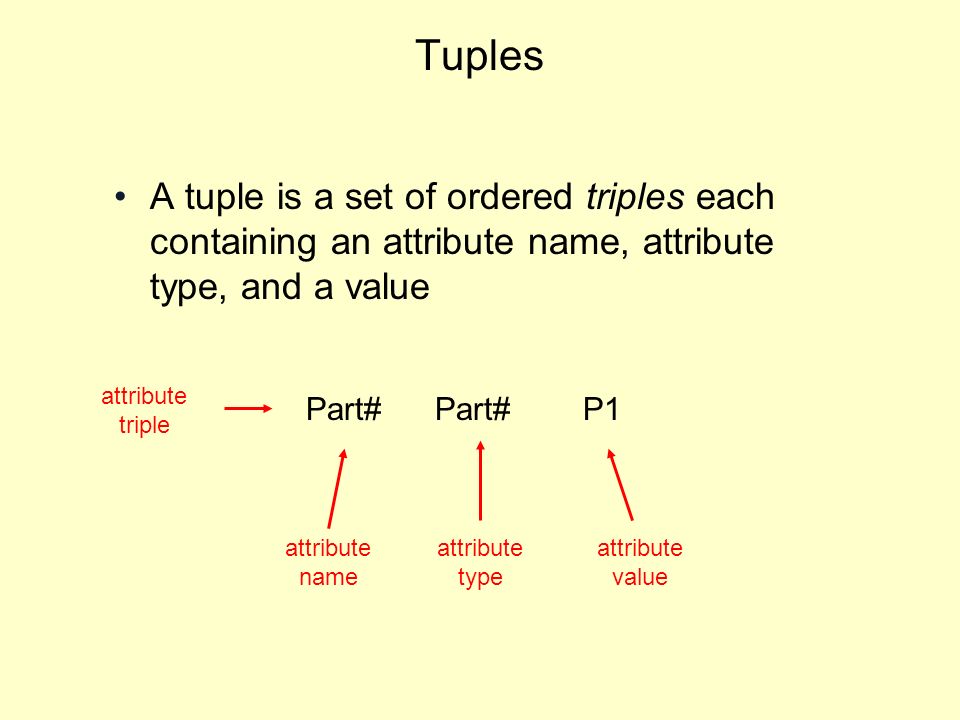 Tuples

• A tuple is a set of ordered triples each containing an attribute name, attribute type, and a value

attribute triple

Part# Part# P1

attribute name

attribute type

attribute value